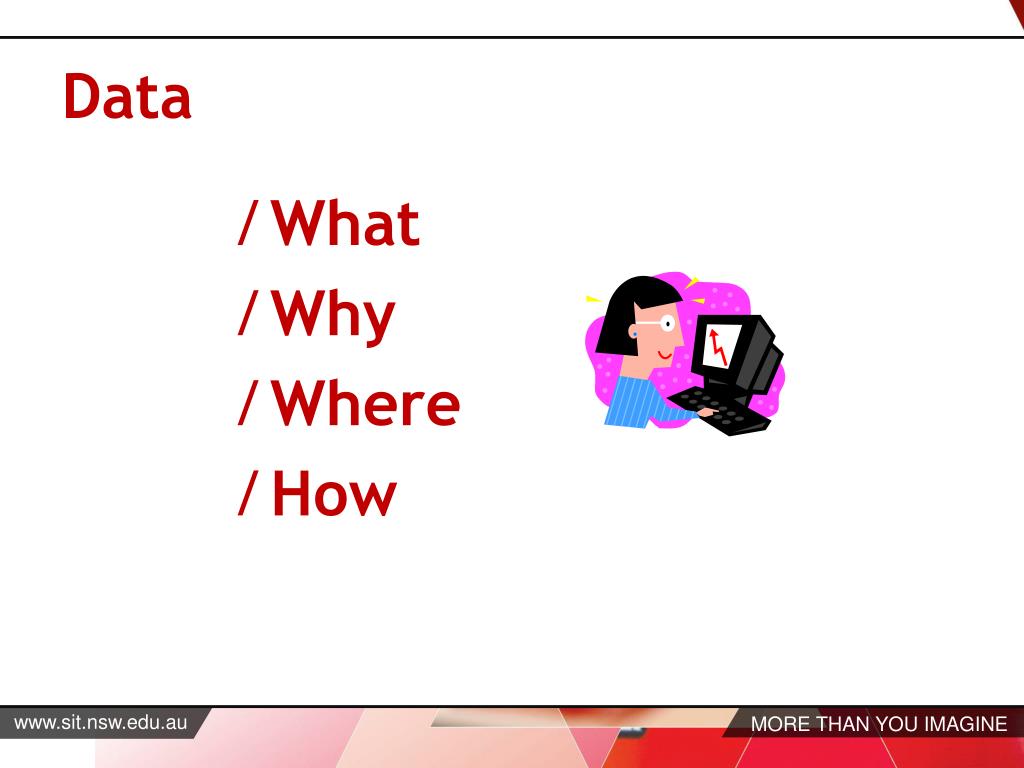 Data

/ What
/ Why
/ Where
/ How

www.sit.nsw.edu.au

MORE THAN YOU IMAGINE